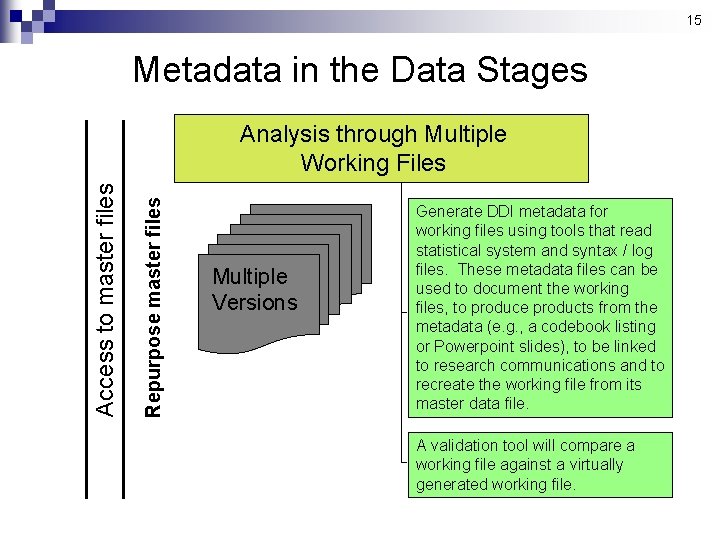 15

Metadata in the Data Stages

Access to master files

Repurpose master files

Analysis through Multiple Working Files

Multiple Versions

Generate DDI metadata for working files using tools that read statistical system and syntax / log files. These metadata files can be used to document the working files, to produce products from the metadata (e.g., a codebook listing or Powerpoint slides), to be linked to research communications and to recreate the working file from its master data file.

A validation tool will compare a working file against a virtually generated working file.